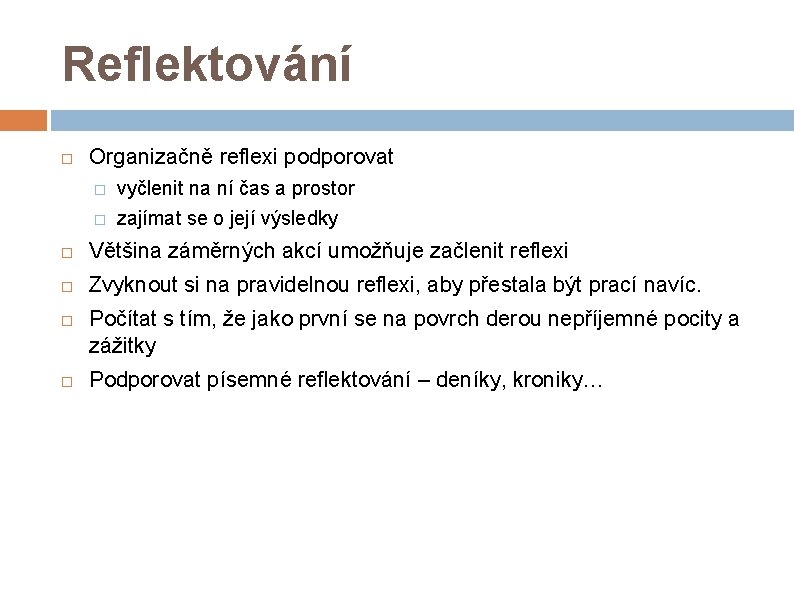 Reflektování

□ Organizačně reflexi podporovat
  □ vyčlenit na ní čas a prostor
  □ zajímat se o její výsledky
□ Většina záměrných akcí umožňuje začlenit reflexi
□ Zvyknout si na pravidelnou reflexi, aby přestala být prací navíc.
□ Počítat s tím, že jako první se na povrch derou nepříjemné pocity a zážitky
□ Podporovat písemné reflektování – deníky, kroniky…